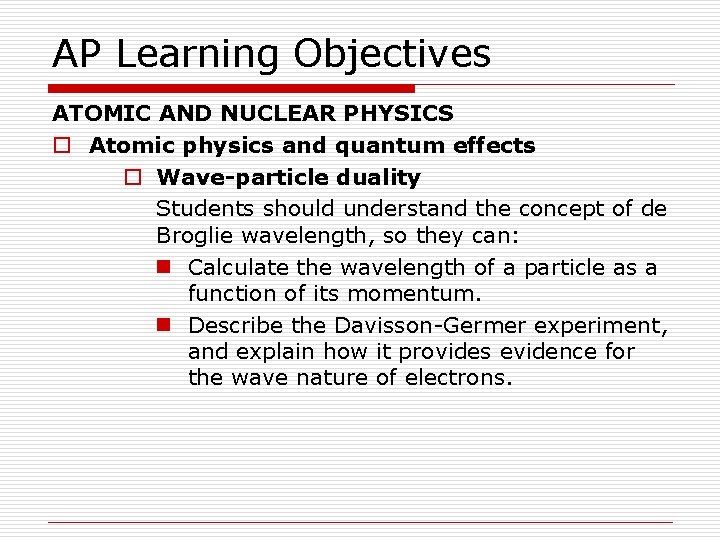 AP Learning Objectives

ATOMIC AND NUCLEAR PHYSICS

Atomic physics and quantum effects

Wave-particle duality

Students should understand the concept of de Broglie wavelength, so they can:

Calculate the wavelength of a particle as a function of its momentum.

Describe the Davisson-Germer experiment, and explain how it provides evidence for the wave nature of electrons.